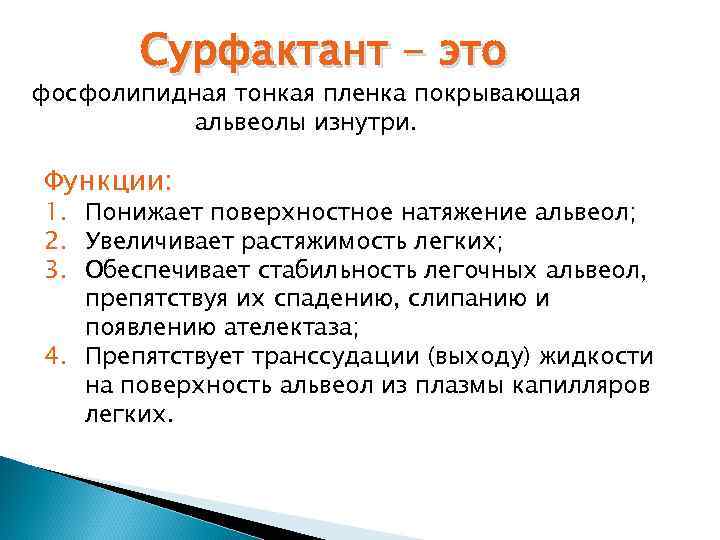 Сурфактант - это

фосфолипидная тонкая пленка покрывающая альвеолы изнутри.

Функции:
1. Понижает поверхностное натяжение альвеол;
2. Увеличивает растяжимость легких;
3. Обеспечивает стабильность легочных альвеол, препятствуя их спадению, слипанию и появлению ателектаза;
4. Препятствует транссудации (выходу) жидкости на поверхность альвеол из плазмы капилляров легких.